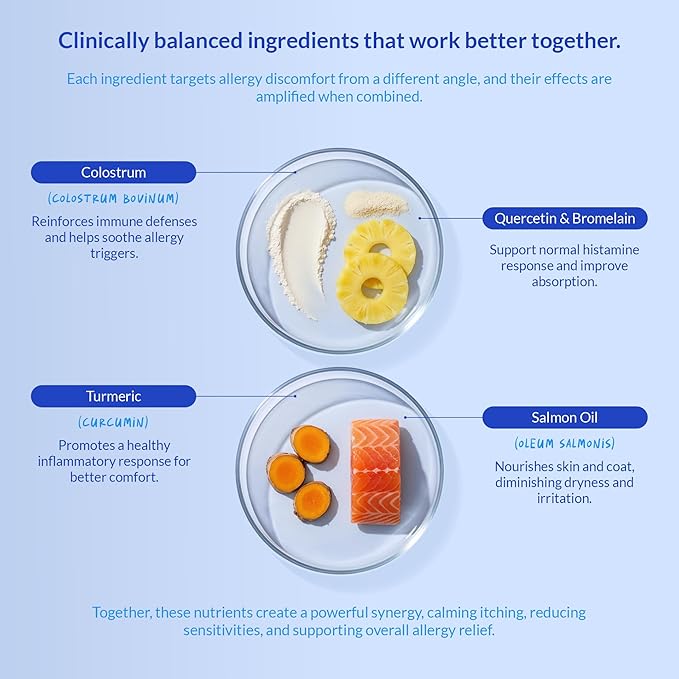 Clinically balanced ingredients that work better together.

Each ingredient targets allergy discomfort from a different angle, and their effects are amplified when combined.

Colostrum

(COLOSTRUM BOVINUM)

Reinforces immune defenses and helps soothe allergy triggers.

Quercetin & Bromelain

Support normal histamine response and improve absorption.

Turmeric

(CURCUMIN)

Promotes a healthy inflammatory response for better comfort.

Salmon Oil

(OLEUM SALMONIS)

Nourishes skin and coat, diminishing dryness and irritation.

Together, these nutrients create a powerful synergy, calming itching, reducing sensitivities, and supporting overall allergy relief.